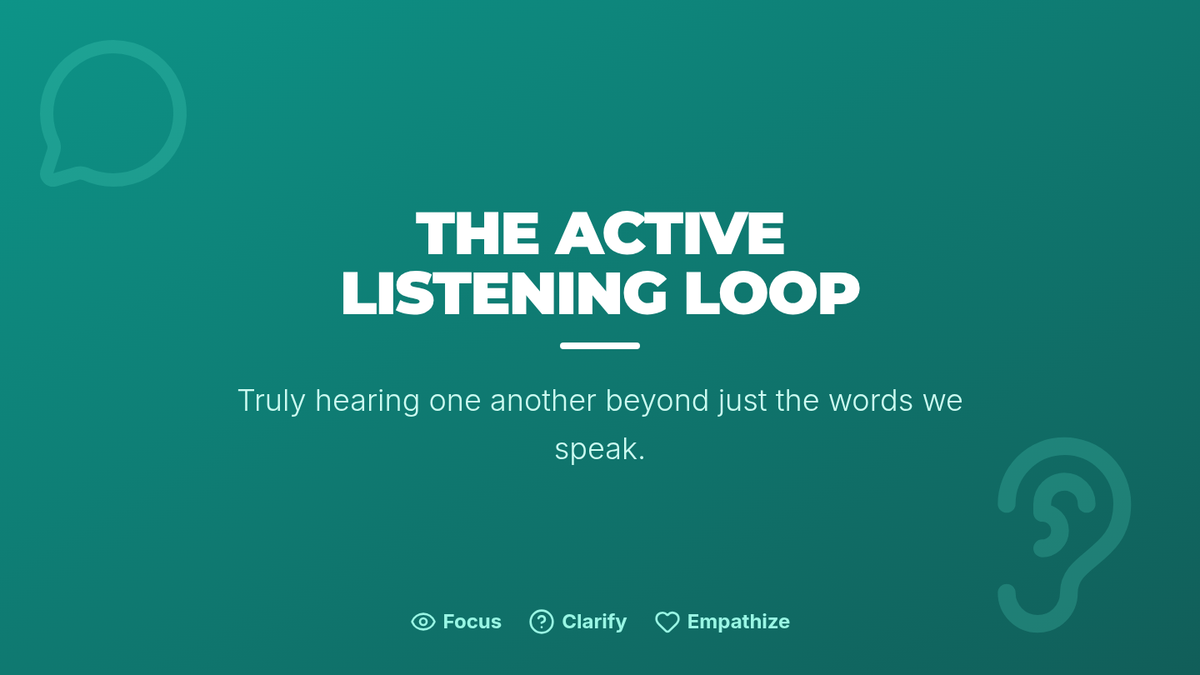 THE ACTIVE LISTENING LOOP

Truly hearing one another beyond just the words we speak.

Focus Clarify Empathize